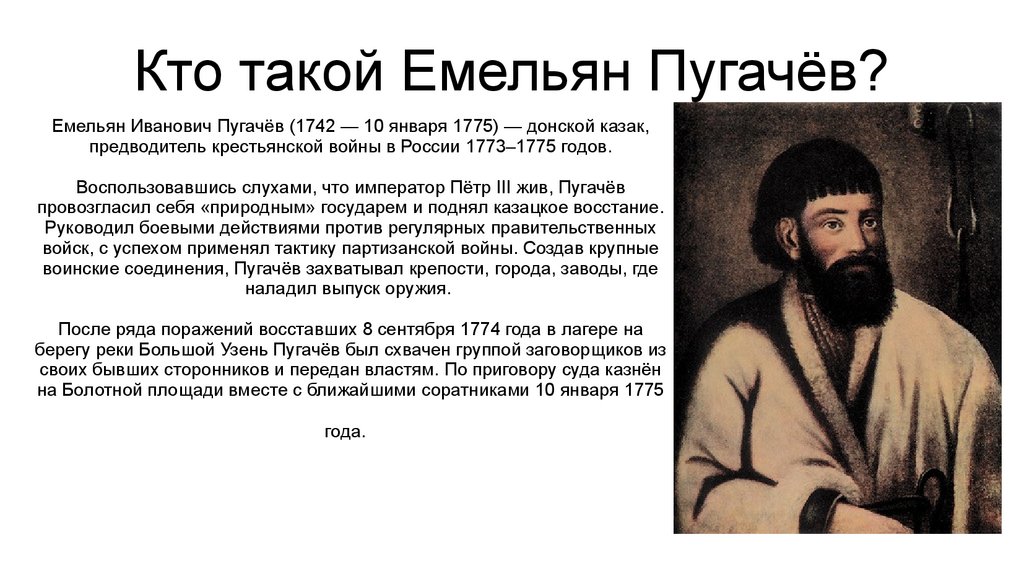 Кто такой Емельян Пугачёв?

Емельян Иванович Пугачёв (1742 — 10 января 1775) — донской казак, предводитель крестьянской войны в России 1773–1775 годов.

Воспользовавшись слухами, что император Пётр III жив, Пугачёв провозгласил себя «природным» государем и поднял казацкое восстание. Руководил боевыми действиями против регулярных правительственных войск, с успехом применял тактику партизанской войны. Создав крупные воинские соединения, Пугачёв захватывал крепости, города, заводы, где наладил выпуск оружия.

После ряда поражений восставших 8 сентября 1774 года в лагере на берегу реки Большой Узень Пугачёв был схвачен группой заговорщиков из своих бывших сторонников и передан властям. По приговору суда казнён на Болотной площади вместе с ближайшими соратниками 10 января 1775

года.